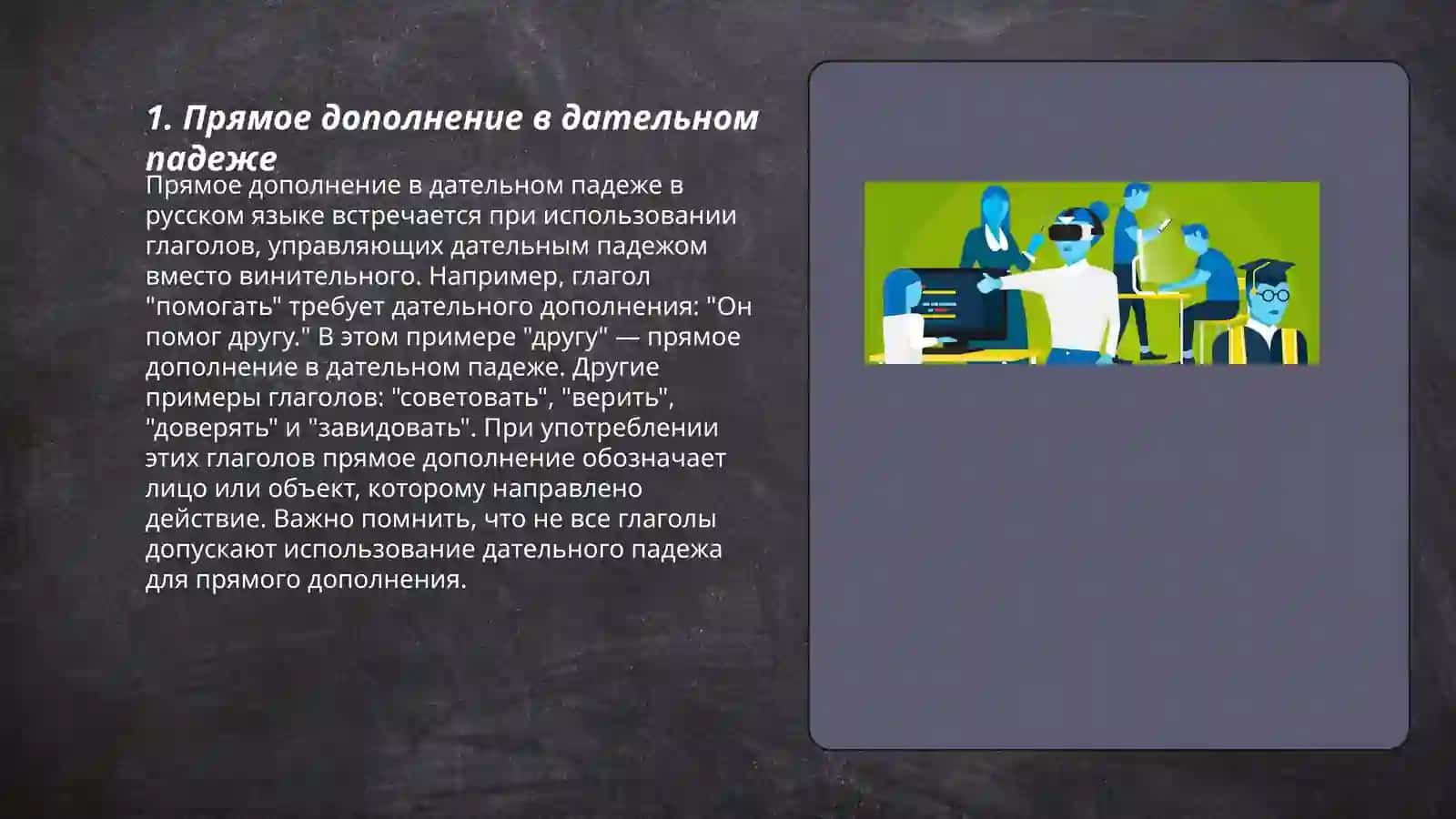 1. Прямое дополнение в дательном падеже

Прямое дополнение в дательном падеже в русском языке встречается при использовании глаголов, управляющих дательным падежом вместо винительного. Например, глагол "помогать" требует дательного дополнения: "Он помог другу." В этом примере "другу" — прямое дополнение в дательном падеже. Другие примеры глаголов: "советовать", "верить", "доверять" и "завидовать". При употреблении этих глаголов прямое дополнение обозначает лицо или объект, которому направлено действие. Важно помнить, что не все глаголы допускают использование дательного падежа для прямого дополнения.